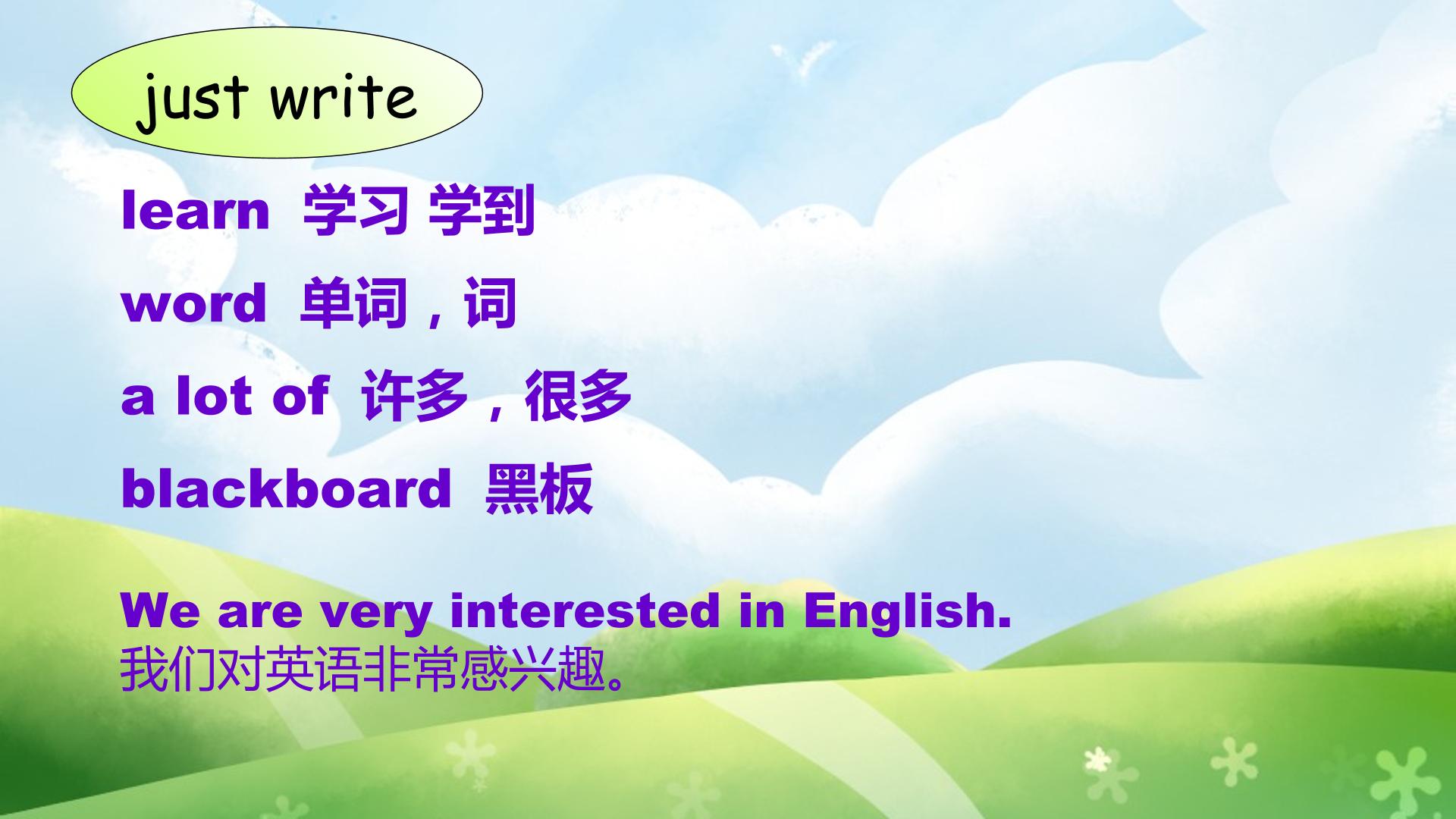 just write

learn 学习 学到

word 单词，词

a lot of 许多，很多

blackboard 黑板

We are very interested in English.
我们对英语非常感兴趣。